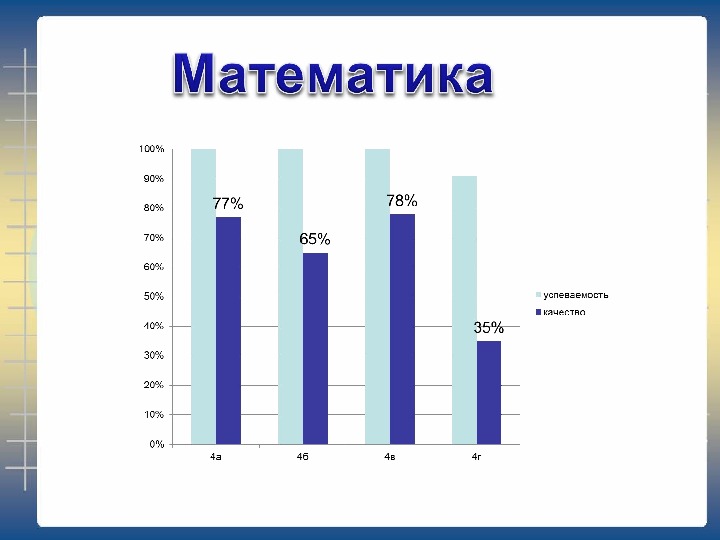 Математика

100%
90%
80%
70%
60%
50%
40%
30%
20%
10%
0%

77%
65%
78%
35%

4а
4б
4в
4г

успеваемость
качество